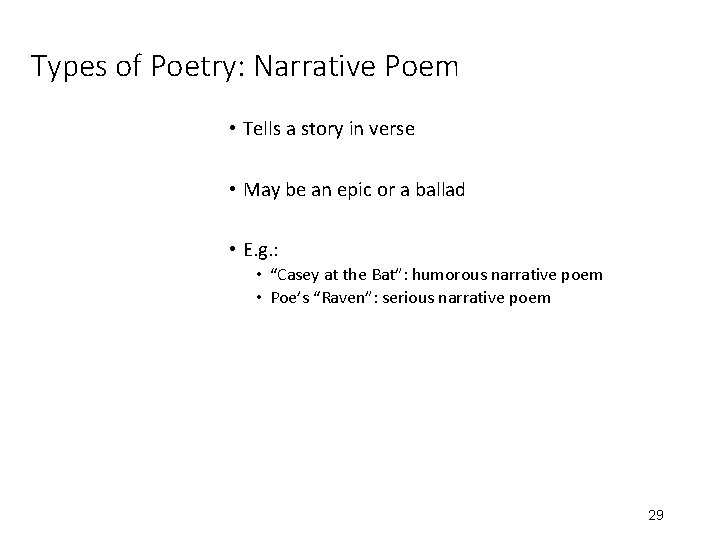 Types of Poetry: Narrative Poem

• Tells a story in verse

• May be an epic or a ballad

• E.g.:
  • “Casey at the Bat”: humorous narrative poem
  • Poe’s “Raven”: serious narrative poem

29